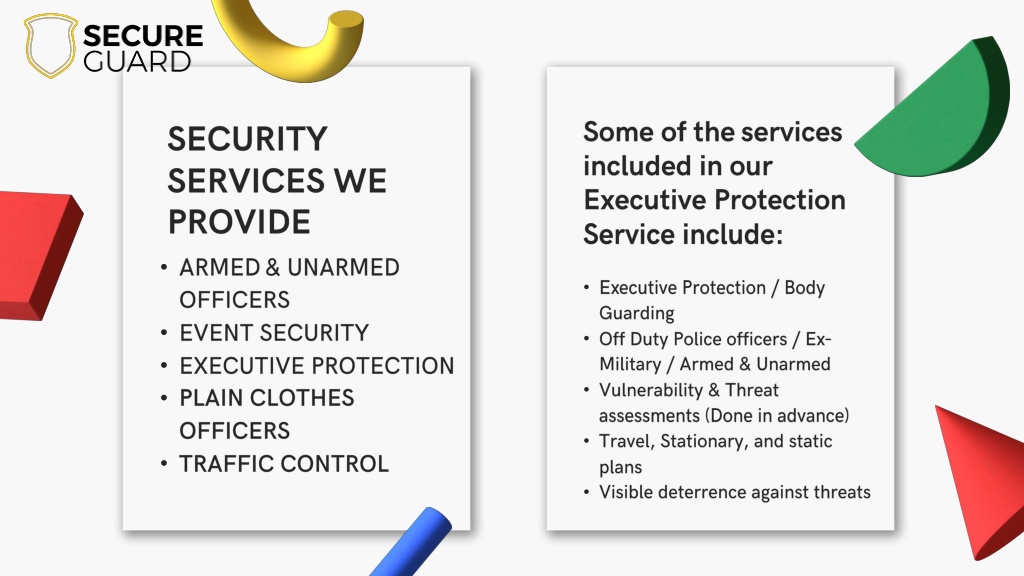 SECURE GUARD

SECURITY SERVICES WE PROVIDE

• ARMED & UNARMED OFFICERS
• EVENT SECURITY
• EXECUTIVE PROTECTION
• PLAIN CLOTHES OFFICERS
• TRAFFIC CONTROL

Some of the services included in our Executive Protection Service include:

• Executive Protection / Body Guarding
• Off Duty Police officers / Ex-Military / Armed & Unarmed
• Vulnerability & Threat assessments (Done in advance)
• Travel, Stationary, and static plans
• Visible deterrence against threats